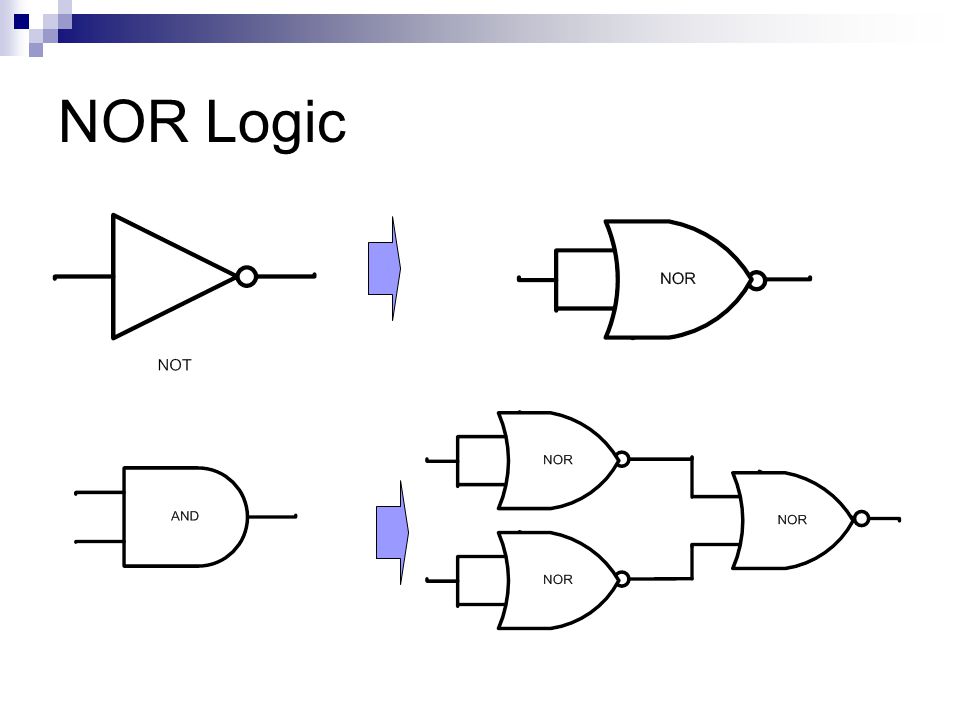 NOR Logic

NOT

NOR

AND

NOR

NOR

NOR